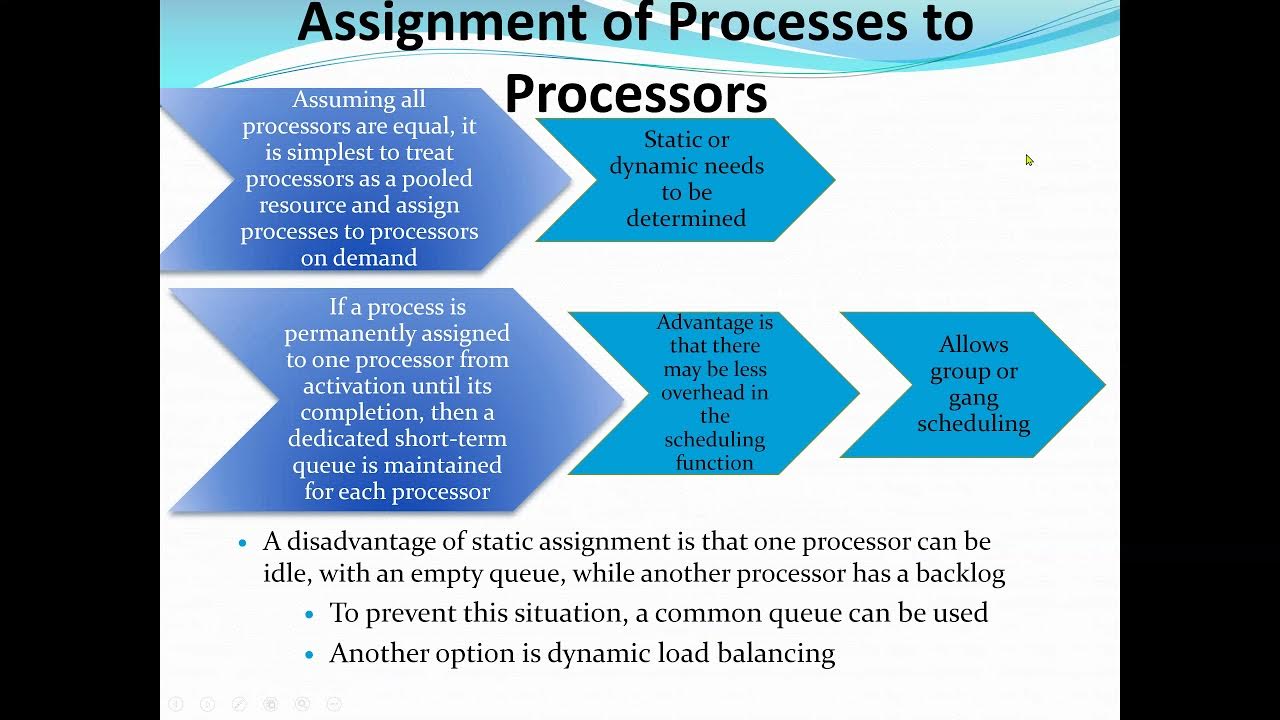 Assignment of Processes to Processors

Assuming all processors are equal, it is simplest to treat processors as a pooled resource and assign processes to processors on demand

Static or dynamic needs to be determined

If a process is permanently assigned to one processor from activation until its completion, then a dedicated short-term queue is maintained for each processor

Advantage is that there may be less overhead in the scheduling function

Allows group or gang scheduling

• A disadvantage of static assignment is that one processor can be idle, with an empty queue, while another processor has a backlog
  • To prevent this situation, a common queue can be used
  • Another option is dynamic load balancing